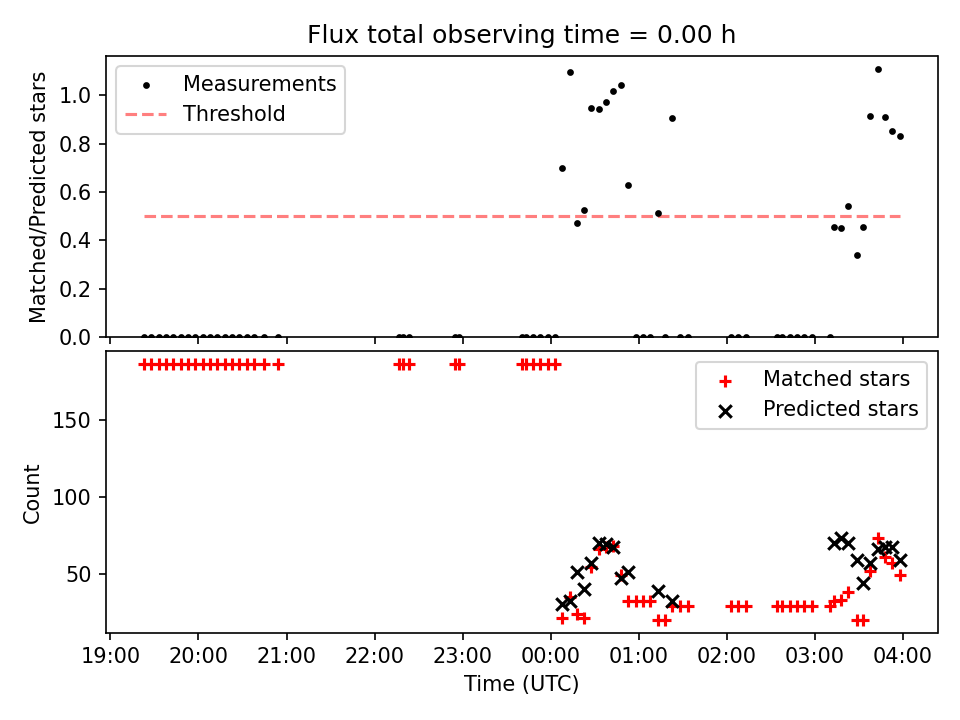 Flux total observing time = 0.00 h

Measurements
Threshold

Matched/Predicted stars

1.0
0.8
0.6
0.4
0.2
0.0

Matched stars
Predicted stars

Count

150
100
50

19:00 20:00 21:00 22:00 23:00 00:00 01:00 02:00 03:00 04:00
Time (UTC)